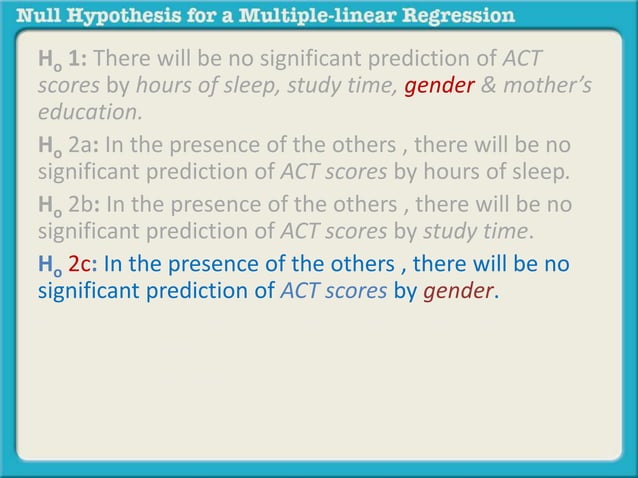 Null Hypothesis for a Multiple-linear Regression

$H_o$ 1: There will be no significant prediction of ACT scores by hours of sleep, study time, gender & mother's education.

$H_o$ 2a: In the presence of the others , there will be no significant prediction of ACT scores by hours of sleep.

$H_o$ 2b: In the presence of the others , there will be no significant prediction of ACT scores by study time.

$H_o$ 2c: In the presence of the others , there will be no significant prediction of ACT scores by gender.